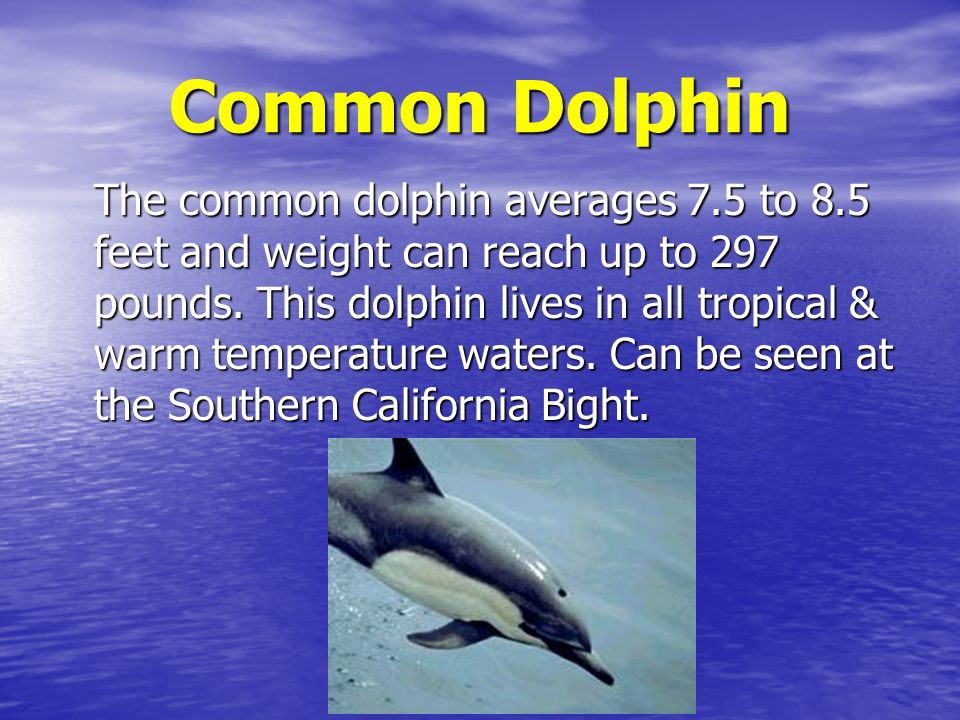 Common Dolphin

The common dolphin averages 7.5 to 8.5 feet and weight can reach up to 297 pounds. This dolphin lives in all tropical & warm temperature waters. Can be seen at the Southern California Bight.